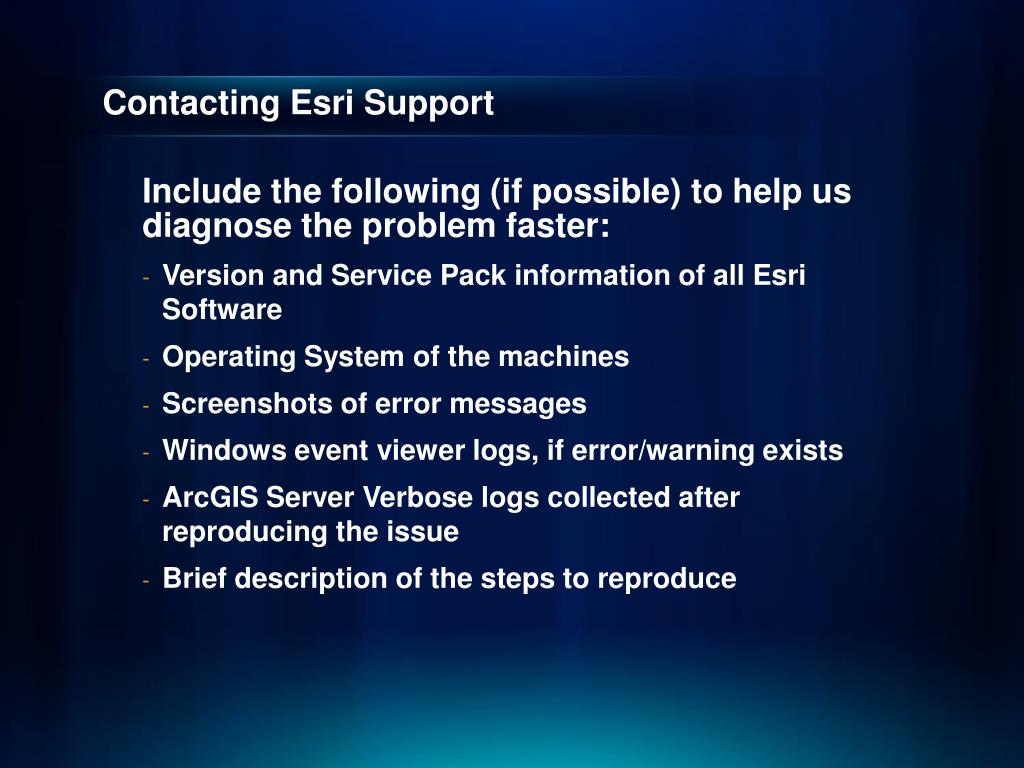 Contacting Esri Support

Include the following (if possible) to help us diagnose the problem faster:

- Version and Service Pack information of all Esri Software
- Operating System of the machines
- Screenshots of error messages
- Windows event viewer logs, if error/warning exists
- ArcGIS Server Verbose logs collected after reproducing the issue
- Brief description of the steps to reproduce